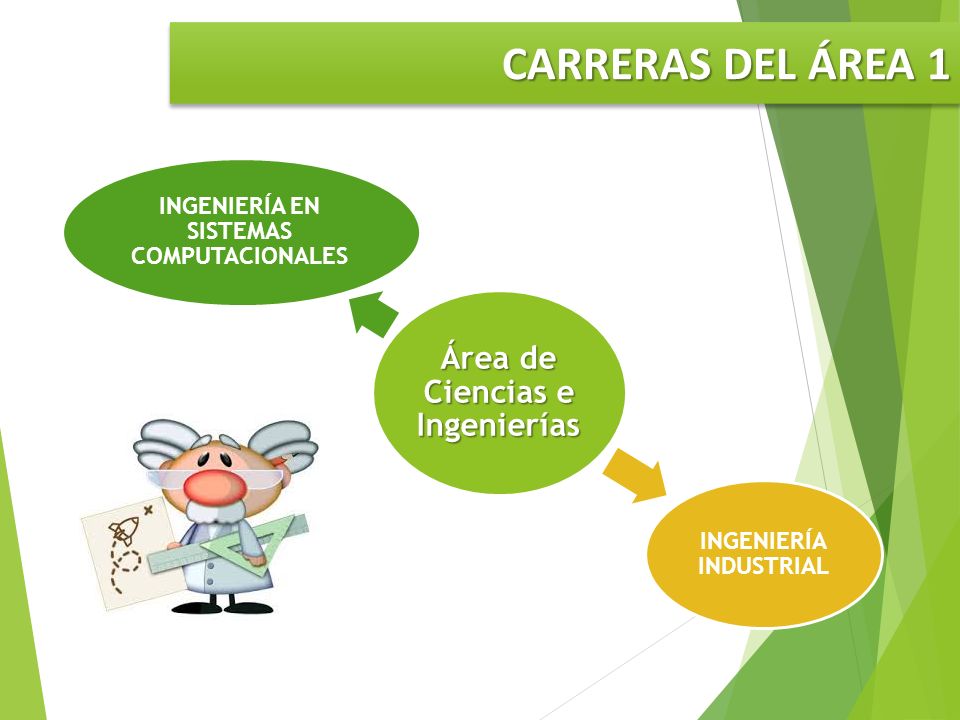 CARRERAS DEL ÁREA 1

INGENIERÍA EN SISTEMAS COMPUTACIONALES

Área de Ciencias e Ingenierías

INGENIERÍA INDUSTRIAL